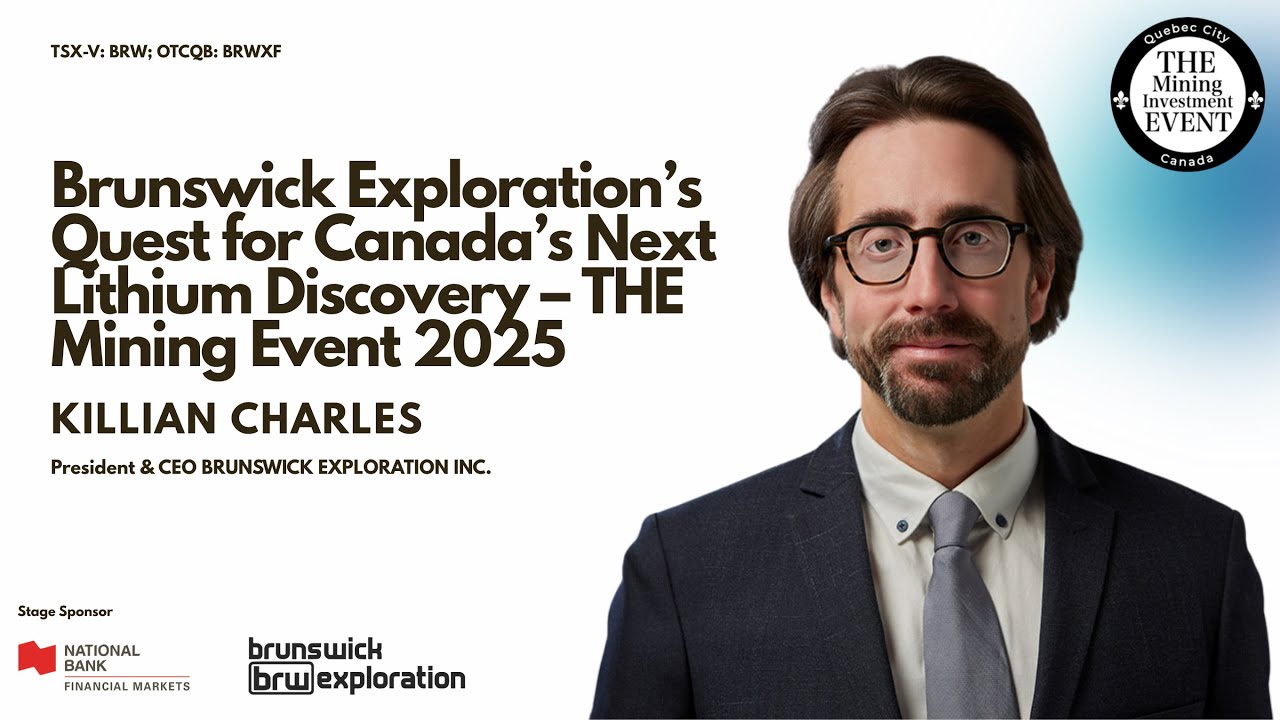 TSX-V: BRW; OTCQB: BRWXF

Quebec City
THE Mining Investment EVENT
Canada

Brunswick Exploration's Quest for Canada's Next Lithium Discovery – THE Mining Event 2025

KILLIAN CHARLES

President & CEO BRUNSWICK EXPLORATION INC.

Stage Sponsor

NATIONAL BANK
FINANCIAL MARKETS

brunswick
brw exploration